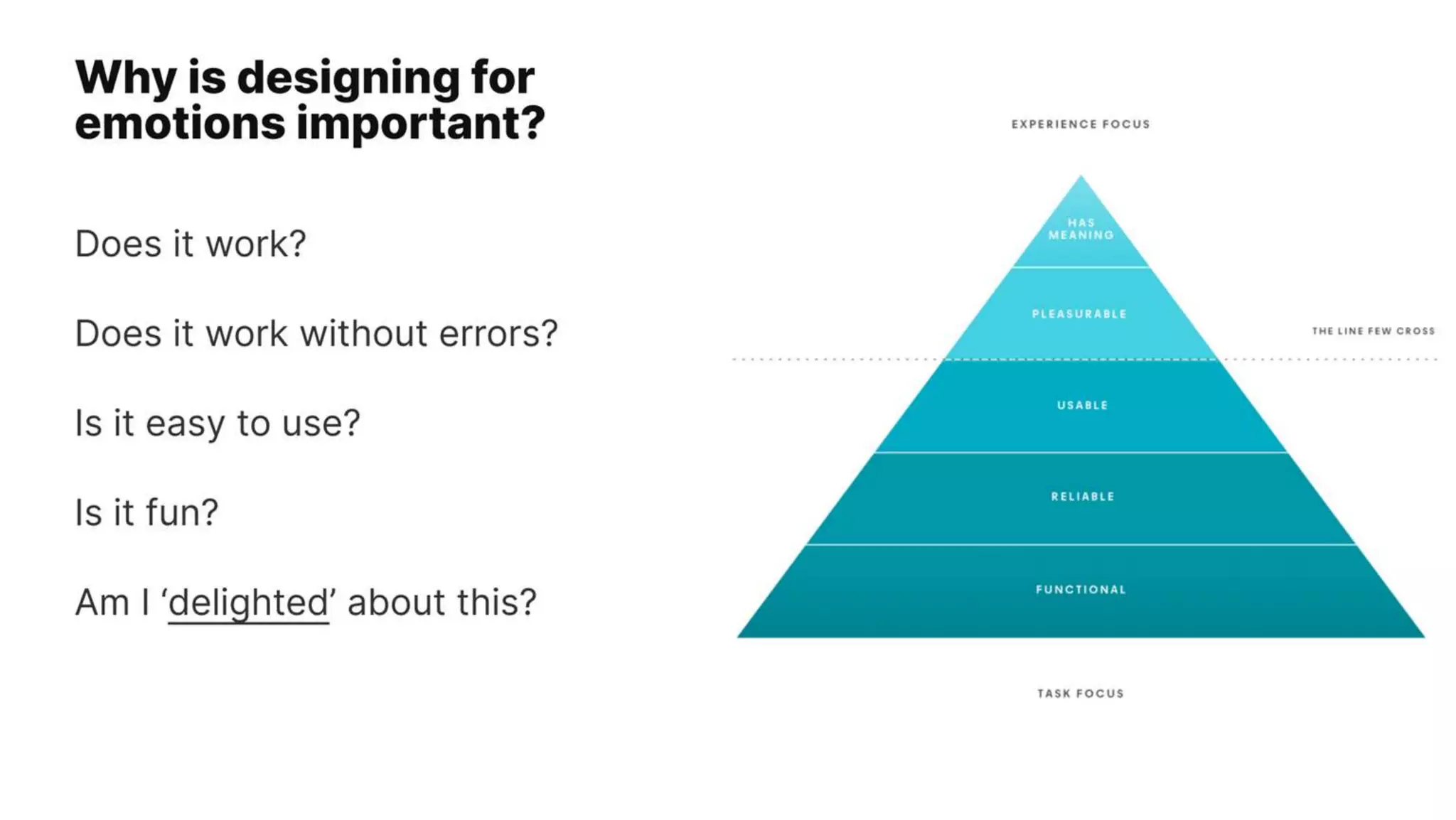 Why is designing for emotions important?

Does it work?

Does it work without errors?

Is it easy to use?

Is it fun?

Am I ‘delighted’ about this?

EXPERIENCE FOCUS

HAS MEANING

PLEASURABLE

THE LINE FEW CROSS

USABLE

RELIABLE

FUNCTIONAL

TASK FOCUS